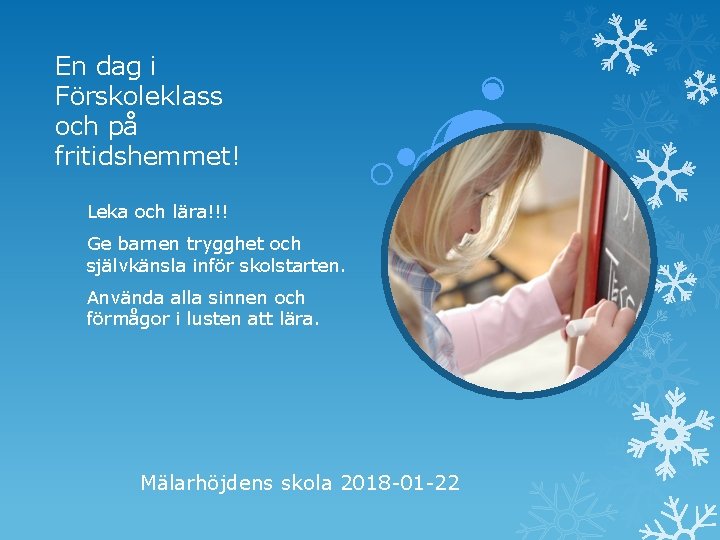 En dag i Förskoleklass och på fritidshemmet!

Leka och lära!!!

Ge barnen trygghet och självkänsla inför skolstarten.

Använda alla sinnen och förmågor i lusten att lära.

Mälarhöjdens skola 2018-01-22